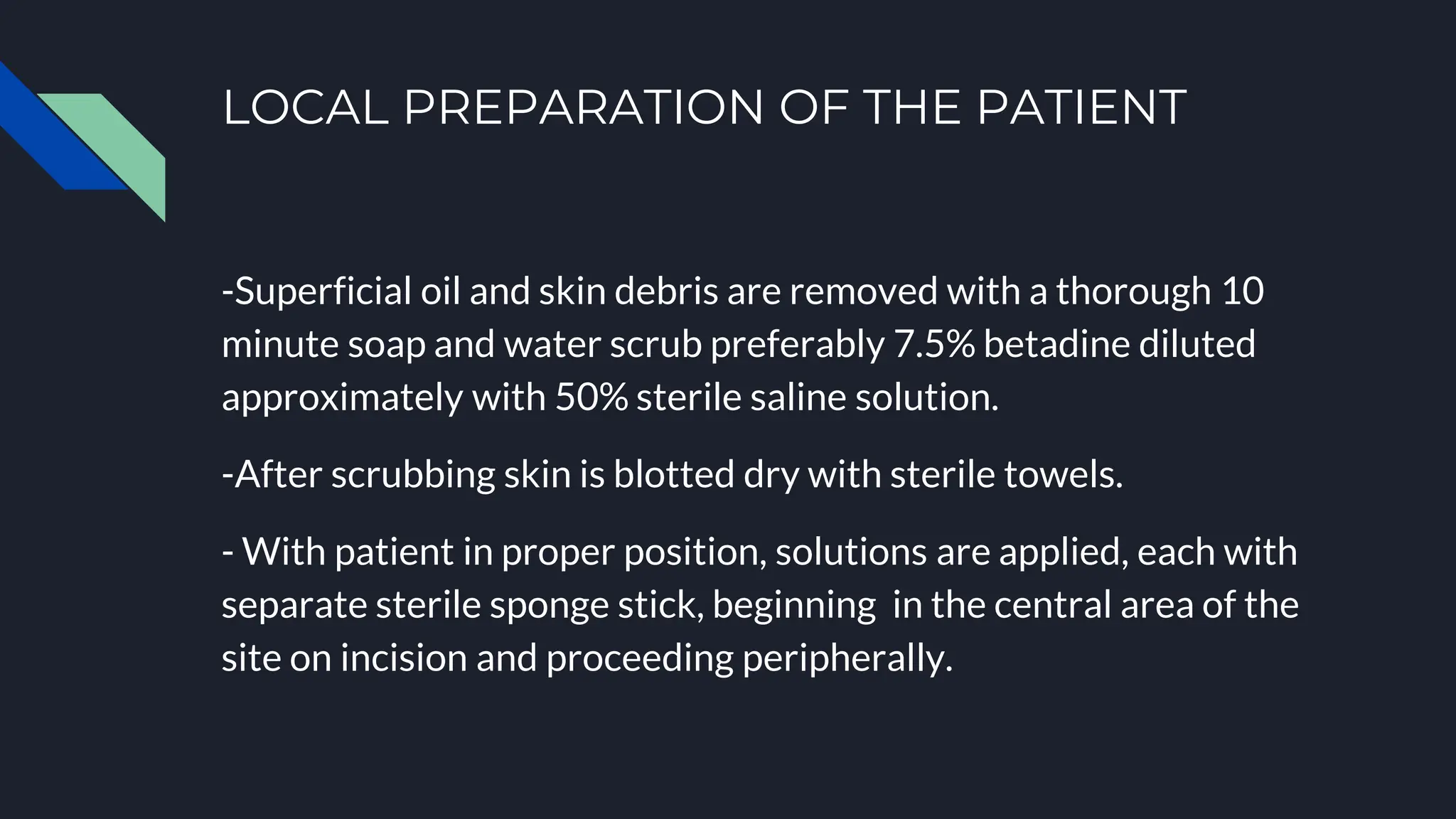 LOCAL PREPARATION OF THE PATIENT

-Superficial oil and skin debris are removed with a thorough 10 minute soap and water scrub preferably 7.5% betadine diluted approximately with 50% sterile saline solution.

-After scrubbing skin is blotted dry with sterile towels.

- With patient in proper position, solutions are applied, each with separate sterile sponge stick, beginning in the central area of the site on incision and proceeding peripherally.